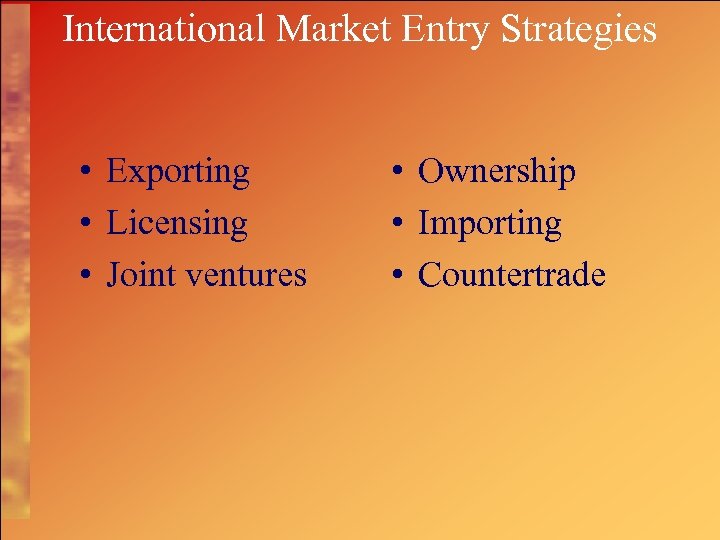 International Market Entry Strategies

• Exporting
• Licensing
• Joint ventures

• Ownership
• Importing
• Countertrade